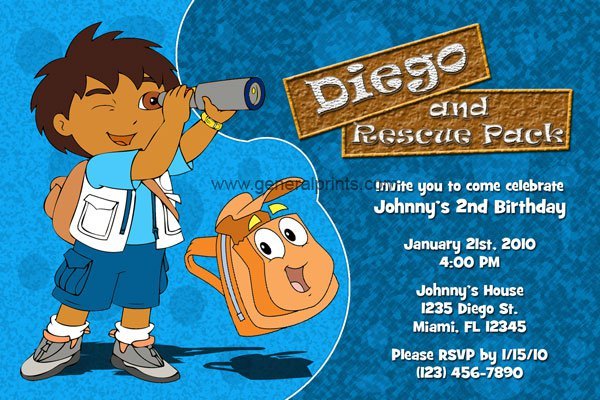 Diego
and
Rescue Pack

www.generalprints.com

invite you to come celebrate
Johnny's 2nd Birthday

January 21st, 2010
4:00 PM

Johnny's House
1235 Diego St.
Miami, FL 12345

Please RSVP by 1/15/10
(123) 456-7890